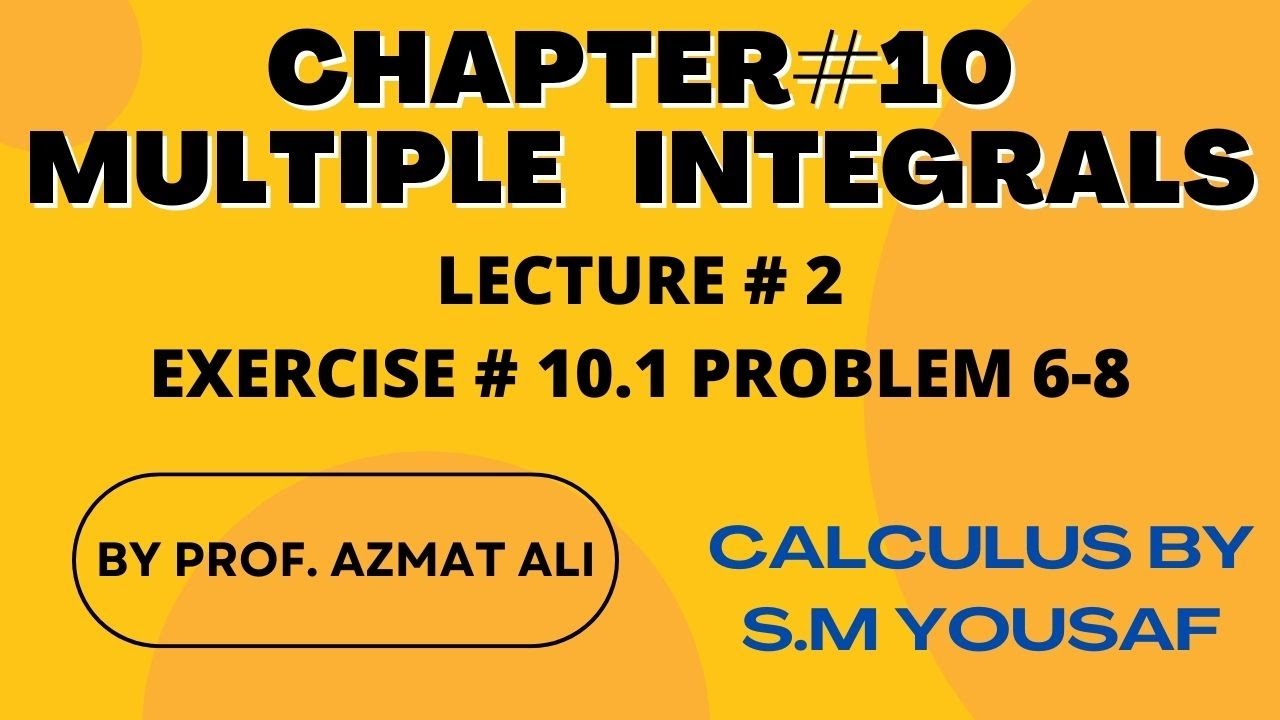 CHAPTER#10
MULTIPLE INTEGRALS

LECTURE # 2

EXERCISE # 10.1 PROBLEM 6-8

BY PROF. AZMAT ALI

CALCULUS BY
S.M YOUSAF